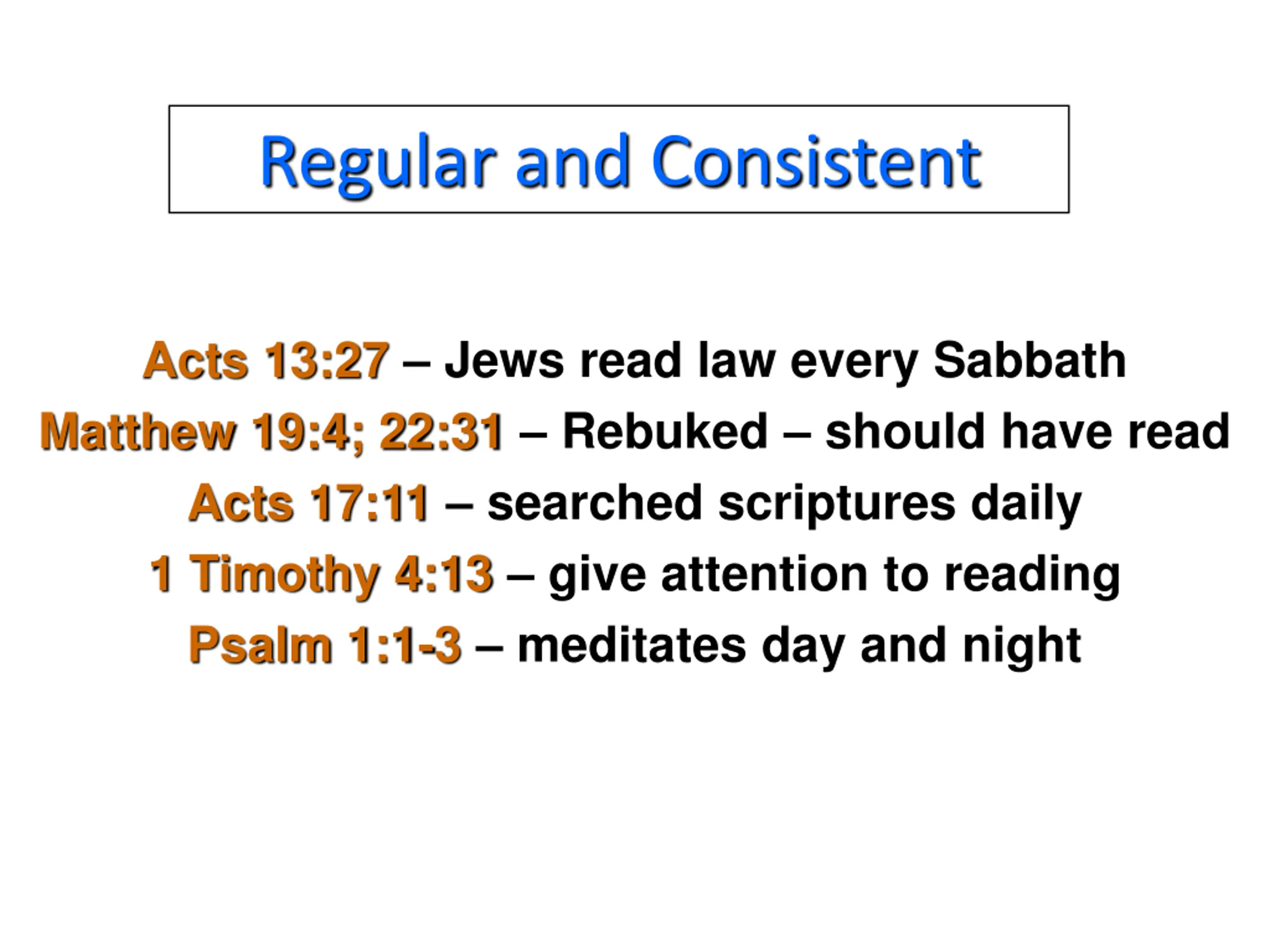 Regular and Consistent

Acts 13:27 – Jews read law every Sabbath

Matthew 19:4; 22:31 – Rebuked – should have read

Acts 17:11 – searched scriptures daily

1 Timothy 4:13 – give attention to reading

Psalm 1:1-3 – meditates day and night